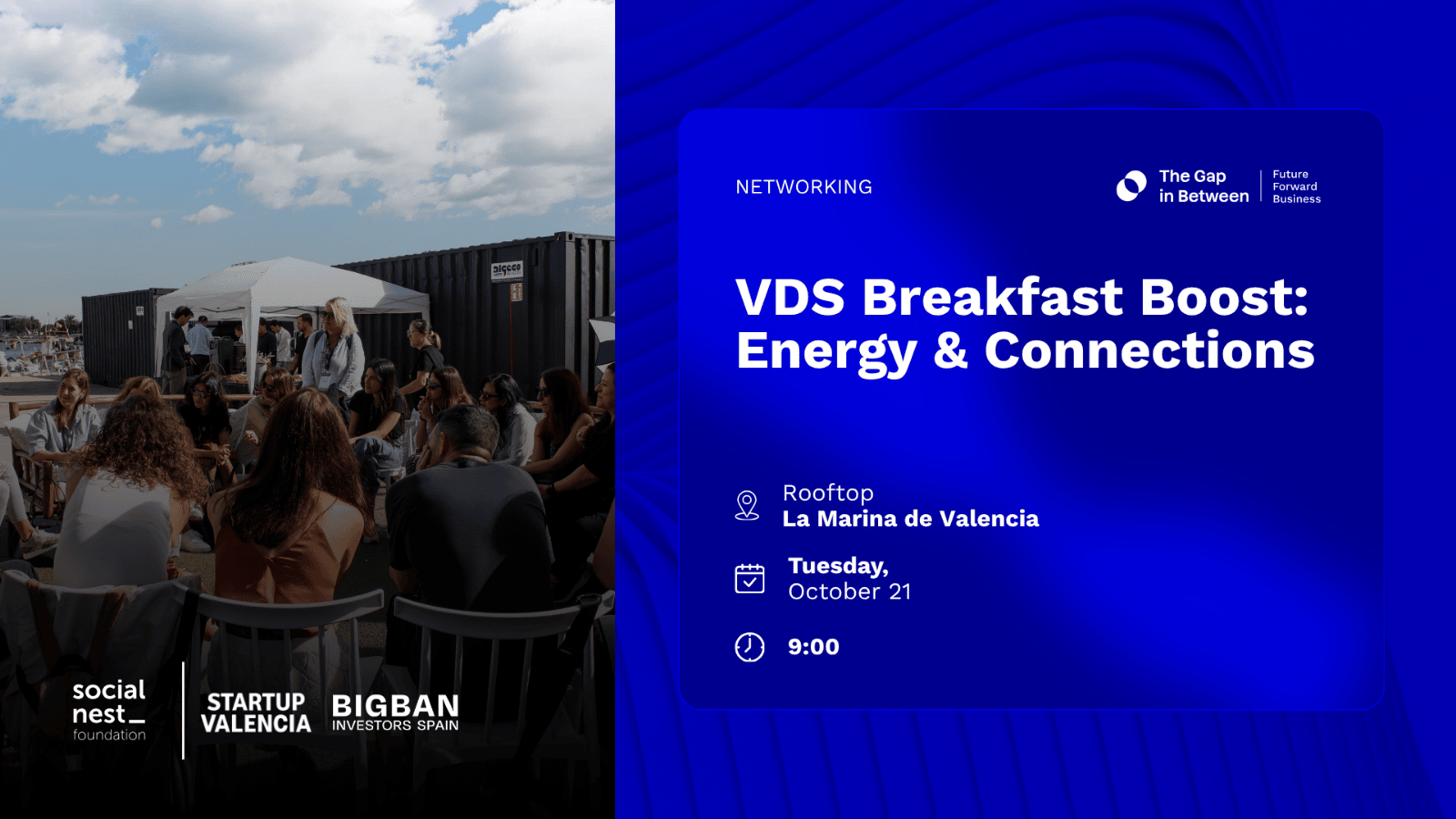 social nest_ foundation

STARTUP VALENCIA

BIGBAN INVESTORS SPAIN

NETWORKING

The Gap in Between

Future Forward Business

VDS Breakfast Boost: Energy & Connections

Rooftop
La Marina de Valencia

Tuesday,
October 21

9:00